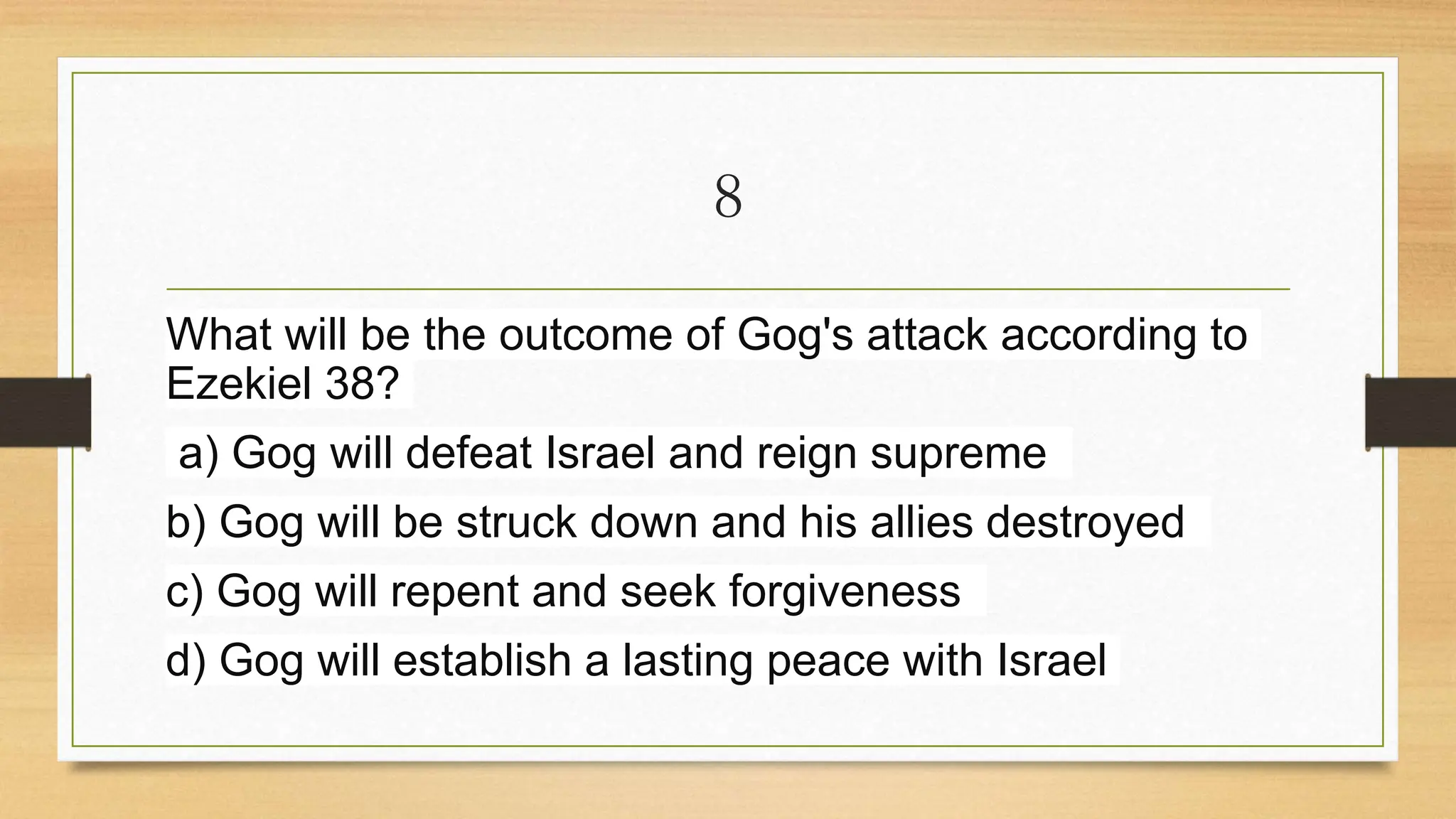 8

What will be the outcome of Gog's attack according to Ezekiel 38?

a) Gog will defeat Israel and reign supreme

b) Gog will be struck down and his allies destroyed

c) Gog will repent and seek forgiveness

d) Gog will establish a lasting peace with Israel